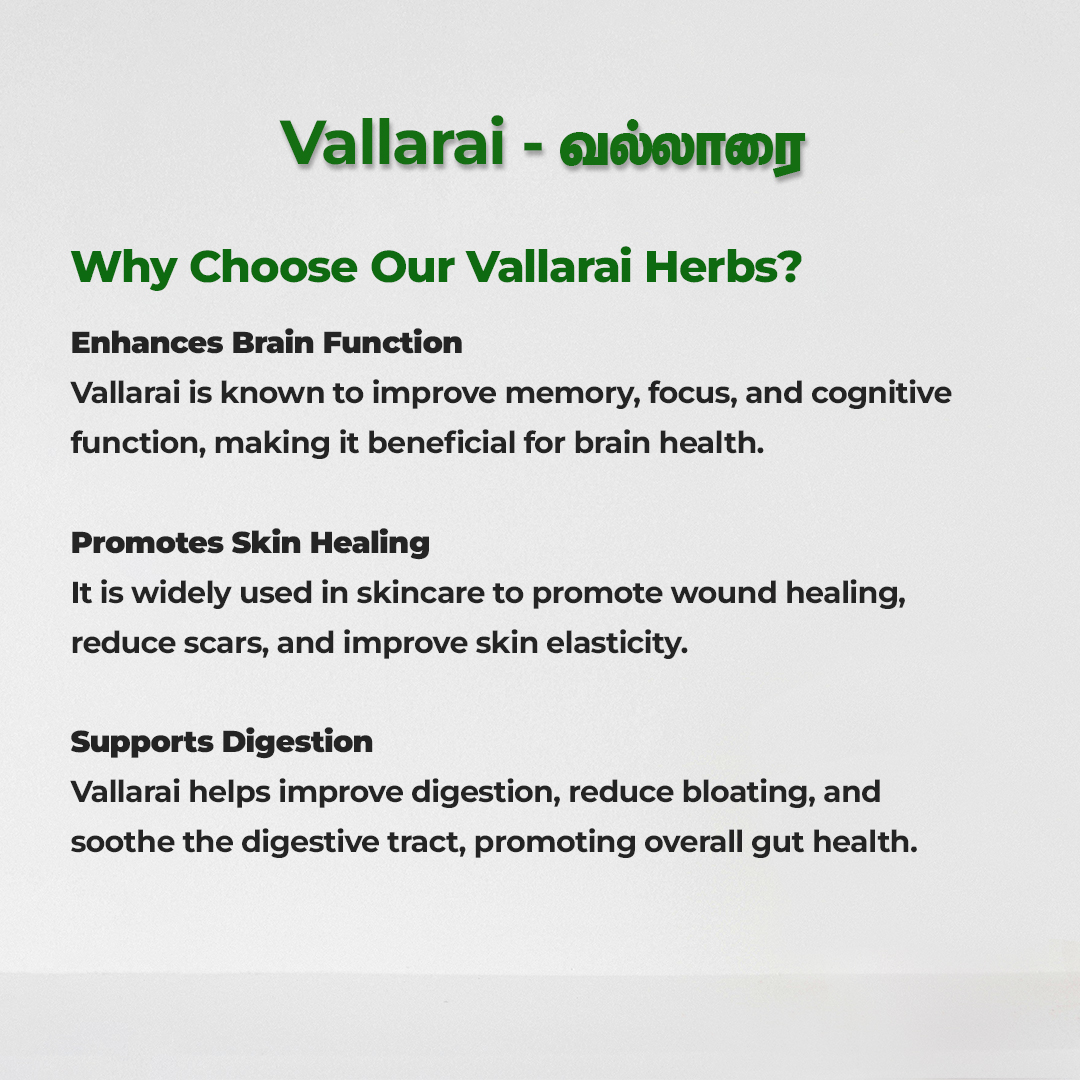 Vallarai - வல்லாரை

Why Choose Our Vallarai Herbs?

Enhances Brain Function
Vallarai is known to improve memory, focus, and cognitive function, making it beneficial for brain health.

Promotes Skin Healing
It is widely used in skincare to promote wound healing, reduce scars, and improve skin elasticity.

Supports Digestion
Vallarai helps improve digestion, reduce bloating, and soothe the digestive tract, promoting overall gut health.